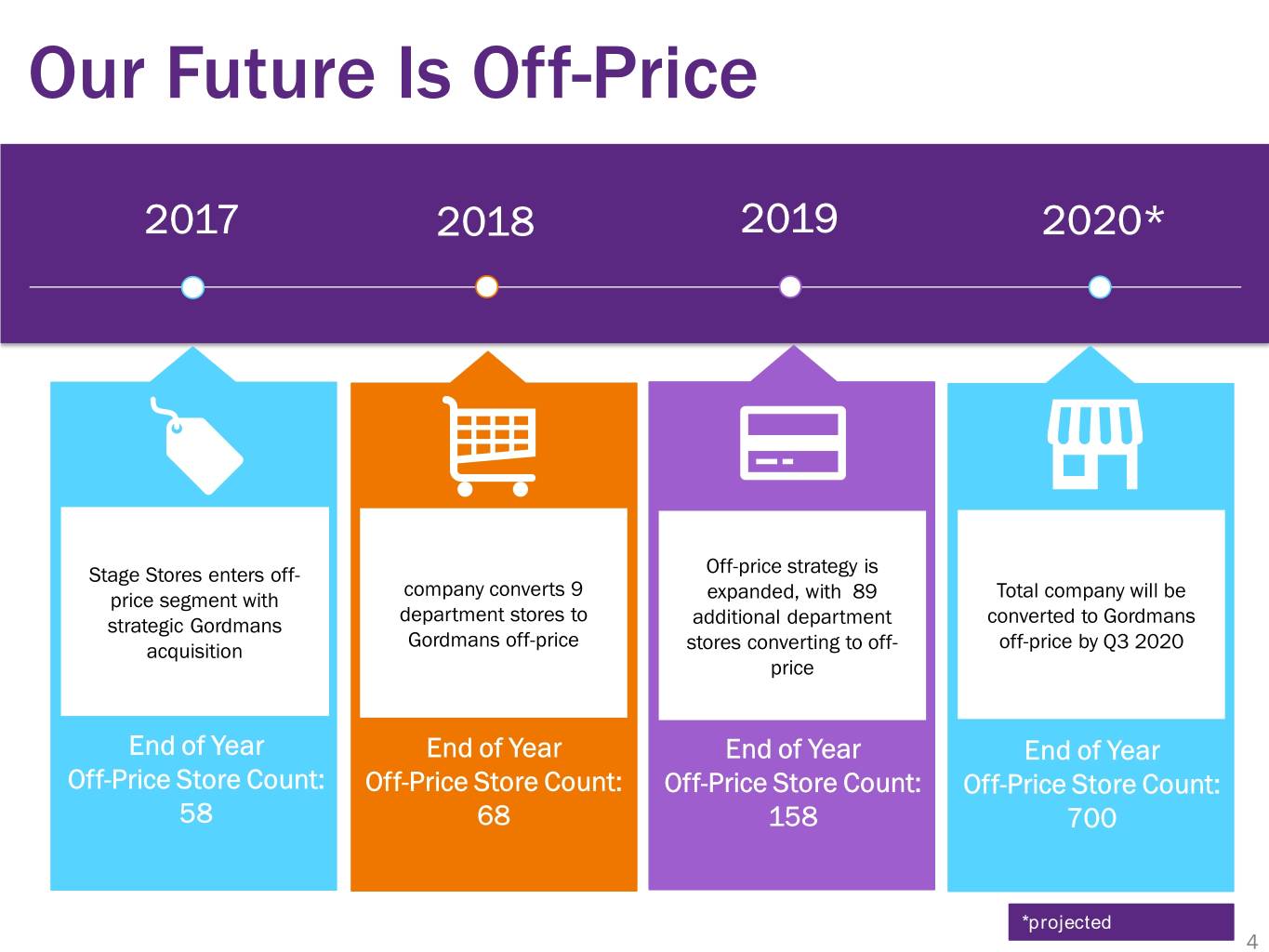 Our Future Is Off-Price

2017

2018

2019

2020*

Stage Stores enters off-price segment with strategic Gordmans acquisition

End of Year
Off-Price Store Count:
58

company converts 9 department stores to Gordmans off-price

End of Year
Off-Price Store Count:
68

Off-price strategy is expanded, with 89 additional department stores converting to off-price

End of Year
Off-Price Store Count:
158

Total company will be converted to Gordmans off-price by Q3 2020

End of Year
Off-Price Store Count:
700

*projected

4